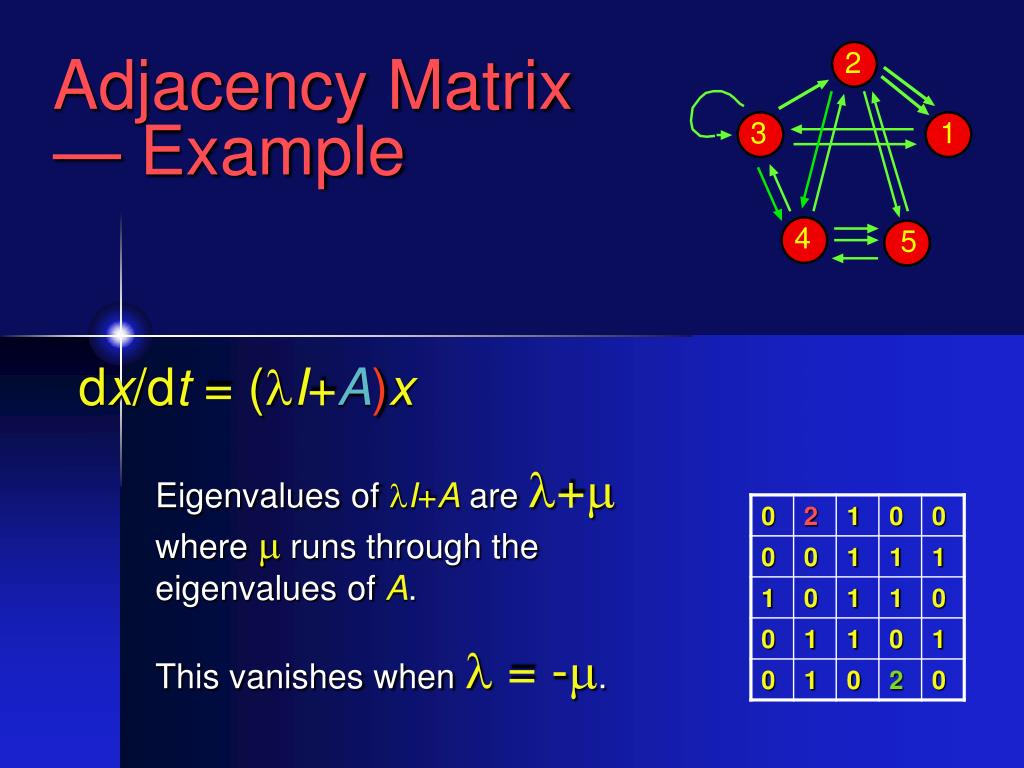 Adjacency Matrix — Example

2
3
1
4
5

$dx/dt = (\lambda I + A)x$

Eigenvalues of $\lambda I + A$ are $\lambda + \mu$ where $\mu$ runs through the eigenvalues of $A$.

This vanishes when $\lambda = -\mu$.

| 0 | 2 | 1 | 0 | 0 |
|---|---|---|---|---|
| 0 | 0 | 1 | 1 | 1 |
| 1 | 0 | 1 | 1 | 0 |
| 0 | 1 | 1 | 0 | 1 |
| 0 | 1 | 0 | 2 | 0 |